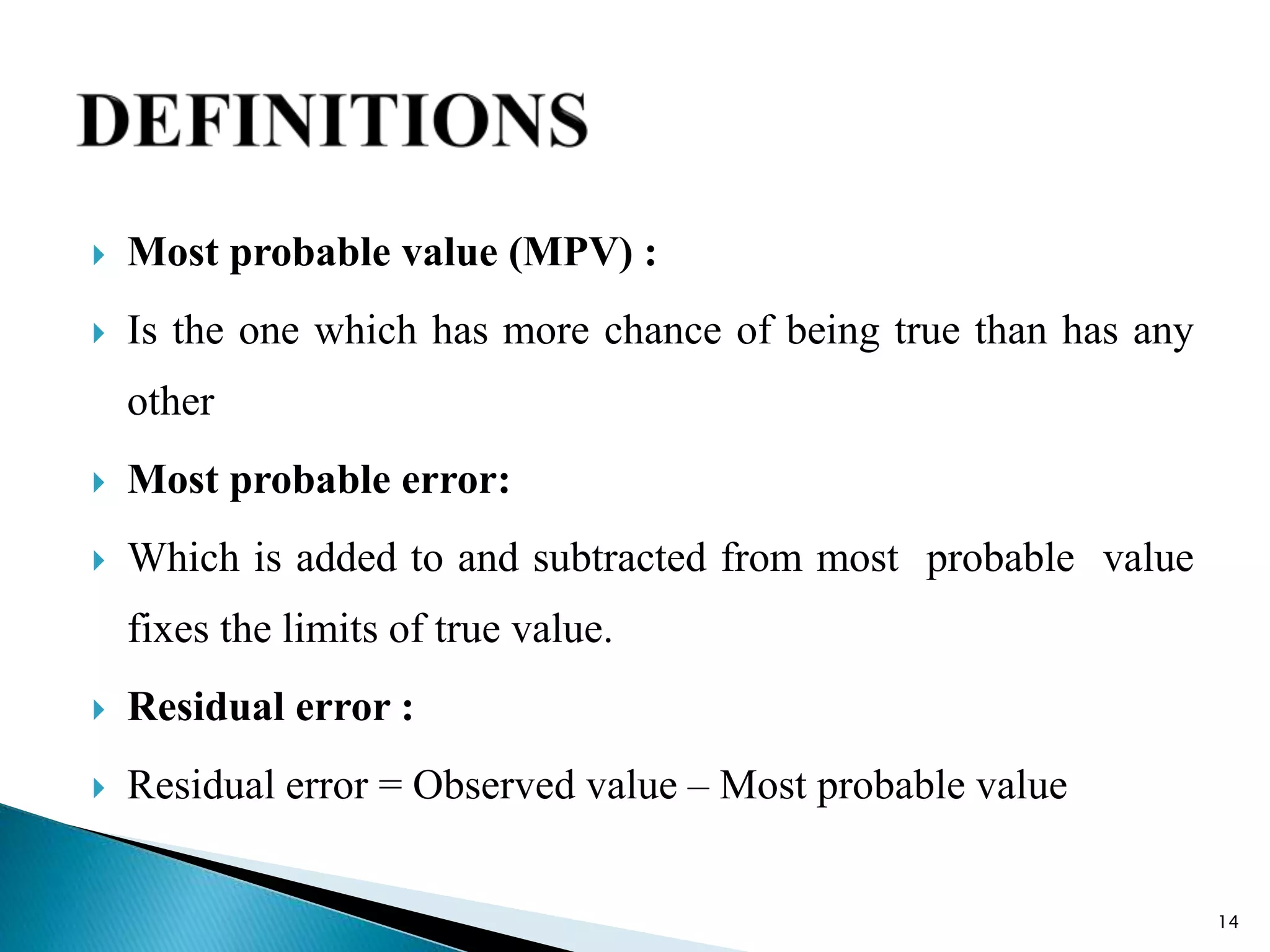 DEFINITIONS

Most probable value (MPV) :

Is the one which has more chance of being true than has any other

Most probable error:

Which is added to and subtracted from most probable value fixes the limits of true value.

Residual error :

Residual error = Observed value – Most probable value

14